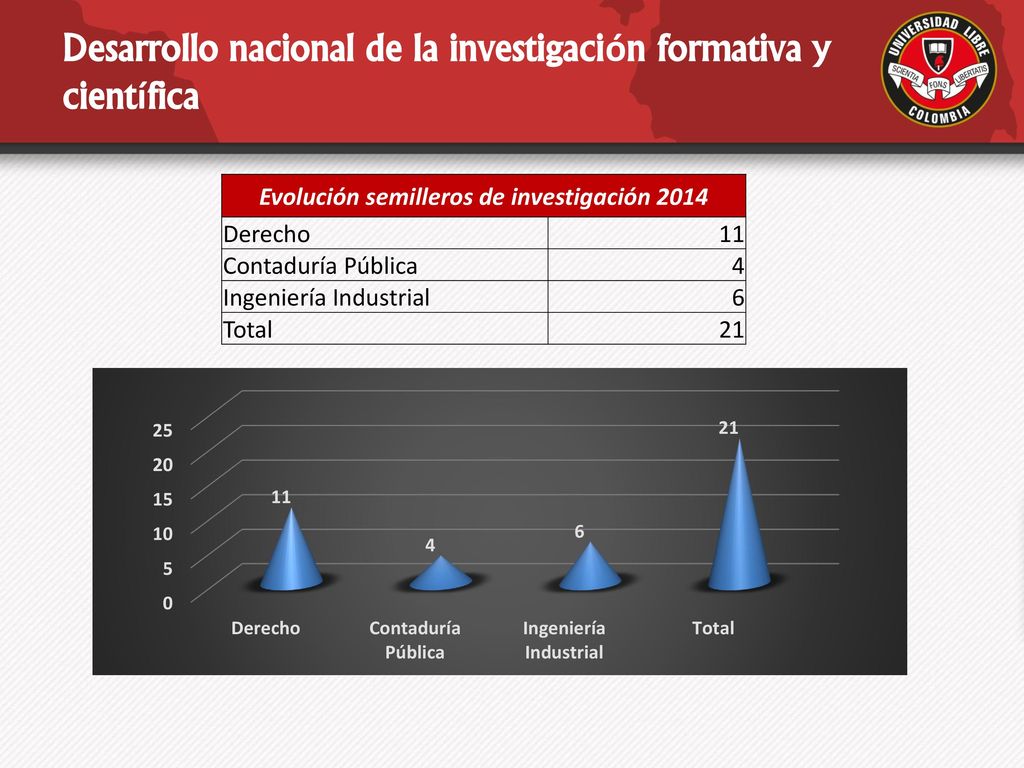 Desarrollo nacional de la investigación formativa y científica

UNIVERSIDAD LIBRE
SCIENTIA FONS LIBERTATIS
COLOMBIA

| Evolución semilleros de investigación 2014 | |
|---|---|
| Derecho | 11 |
| Contaduría Pública | 4 |
| Ingeniería Industrial | 6 |
| Total | 21 |

25
20
15
10
5
0

11
4
6
21

Derecho
Contaduría Pública
Ingeniería Industrial
Total